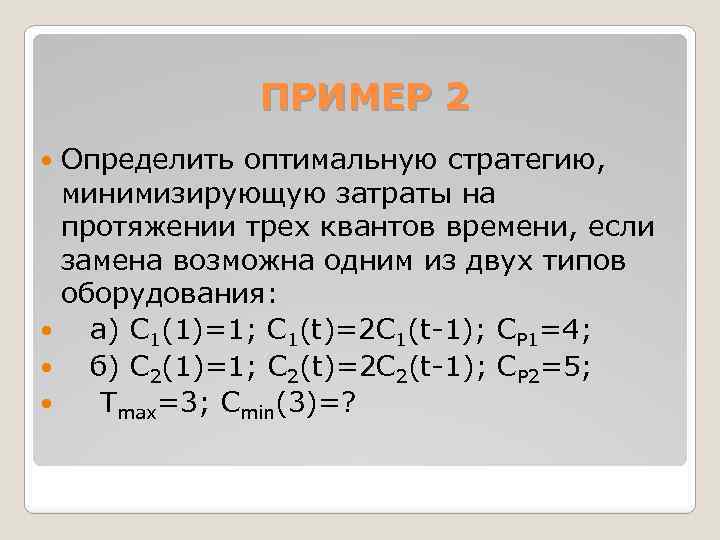 ПРИМЕР 2

Определить оптимальную стратегию, минимизирующую затраты на протяжении трех квантов времени, если замена возможна одним из двух типов оборудования:

а) $C_1(1)=1$; $C_1(t)=2C_1(t-1)$; $C_{P1}=4$;

б) $C_2(1)=1$; $C_2(t)=2C_2(t-1)$; $C_{P2}=5$;

$T_{max}=3$; $C_{min}(3)=?$